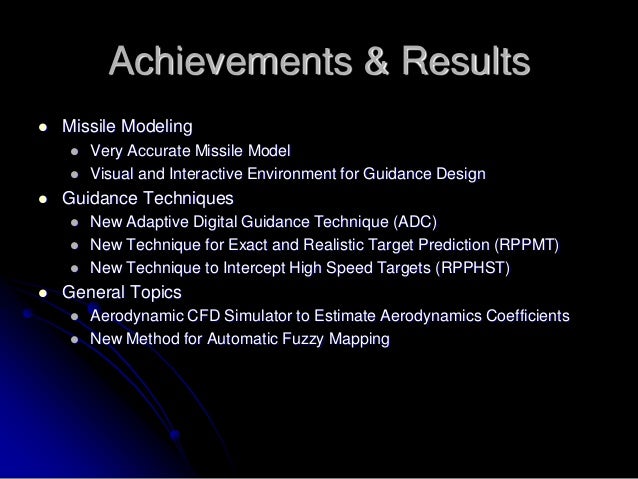 Achievements & Results

- Missile Modeling
  - Very Accurate Missile Model
  - Visual and Interactive Environment for Guidance Design
- Guidance Techniques
  - New Adaptive Digital Guidance Technique (ADC)
  - New Technique for Exact and Realistic Target Prediction (RPPMT)
  - New Technique to Intercept High Speed Targets (RPPHST)
- General Topics
  - Aerodynamic CFD Simulator to Estimate Aerodynamics Coefficients
  - New Method for Automatic Fuzzy Mapping